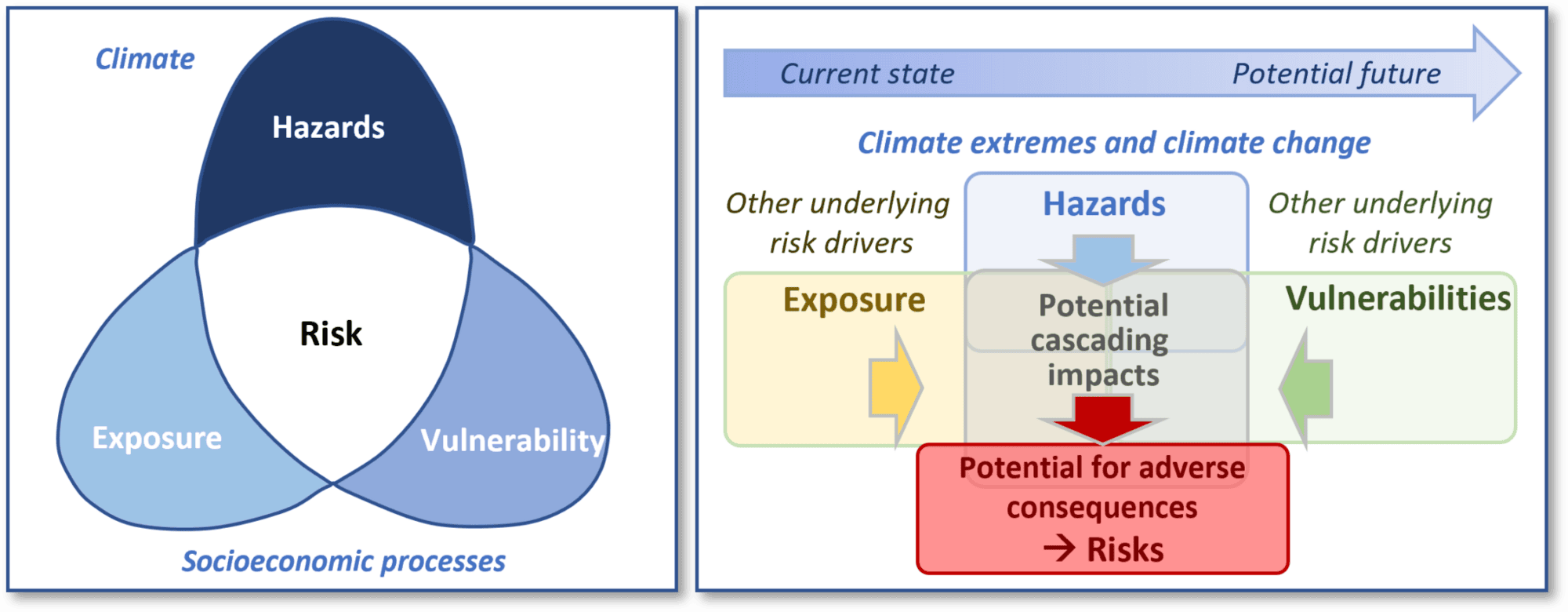 Climate

Hazards

Risk

Exposure

Vulnerability

Socioeconomic processes

Current state

Potential future

Climate extremes and climate change

Other underlying risk drivers

Hazards

Other underlying risk drivers

Exposure

Potential cascading impacts

Vulnerabilities

Potential for adverse consequences → Risks